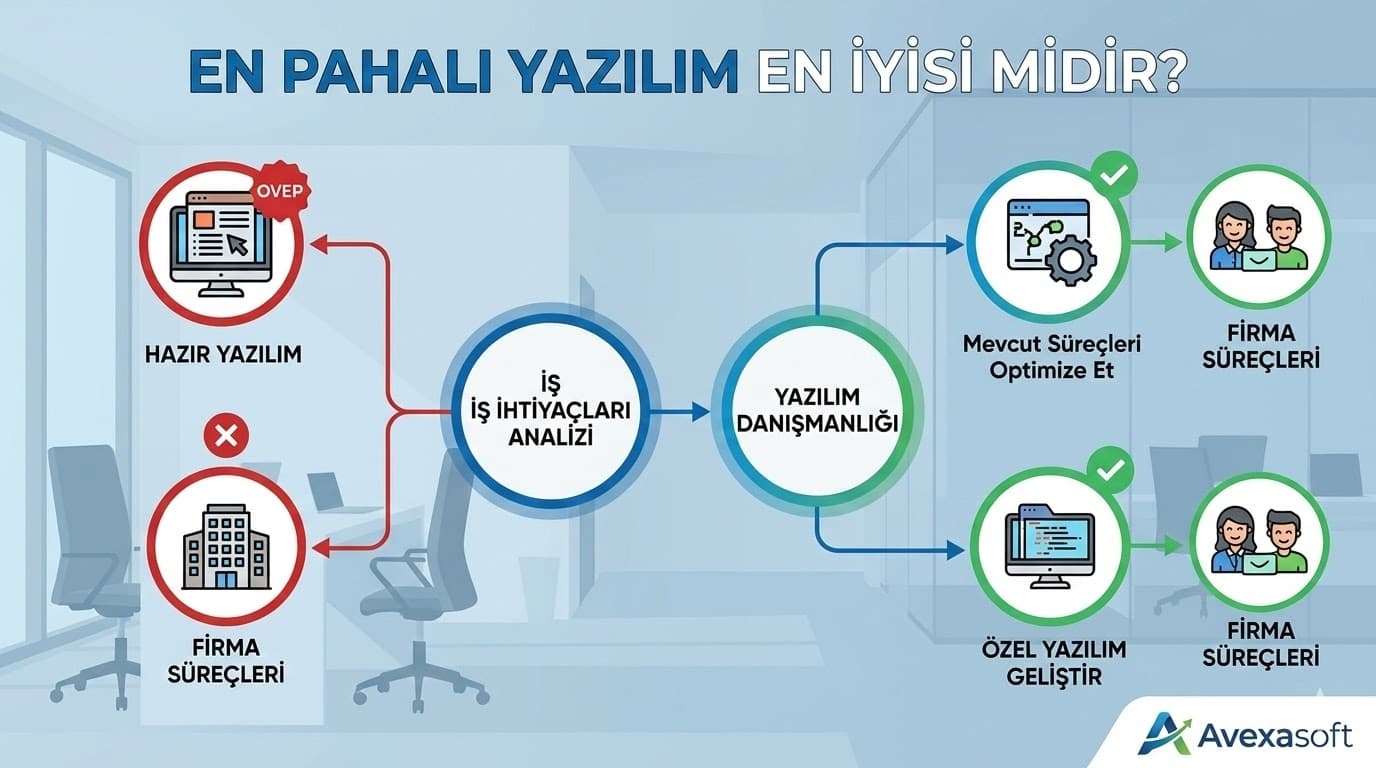 EN PAHALI YAZILIM EN İYİSİ MİDİR?

OVEP

HAZIR YAZILIM

FİRMA SÜREÇLERİ

İŞ İŞ İHTİYAÇLARI ANALİZİ

YAZILIM DANIŞMANLIĞI

Mevcut Süreçleri Optimize Et

FİRMA SÜREÇLERİ

ÖZEL YAZILIM GELİŞTİR

FİRMA SÜREÇLERİ

Avexasoft